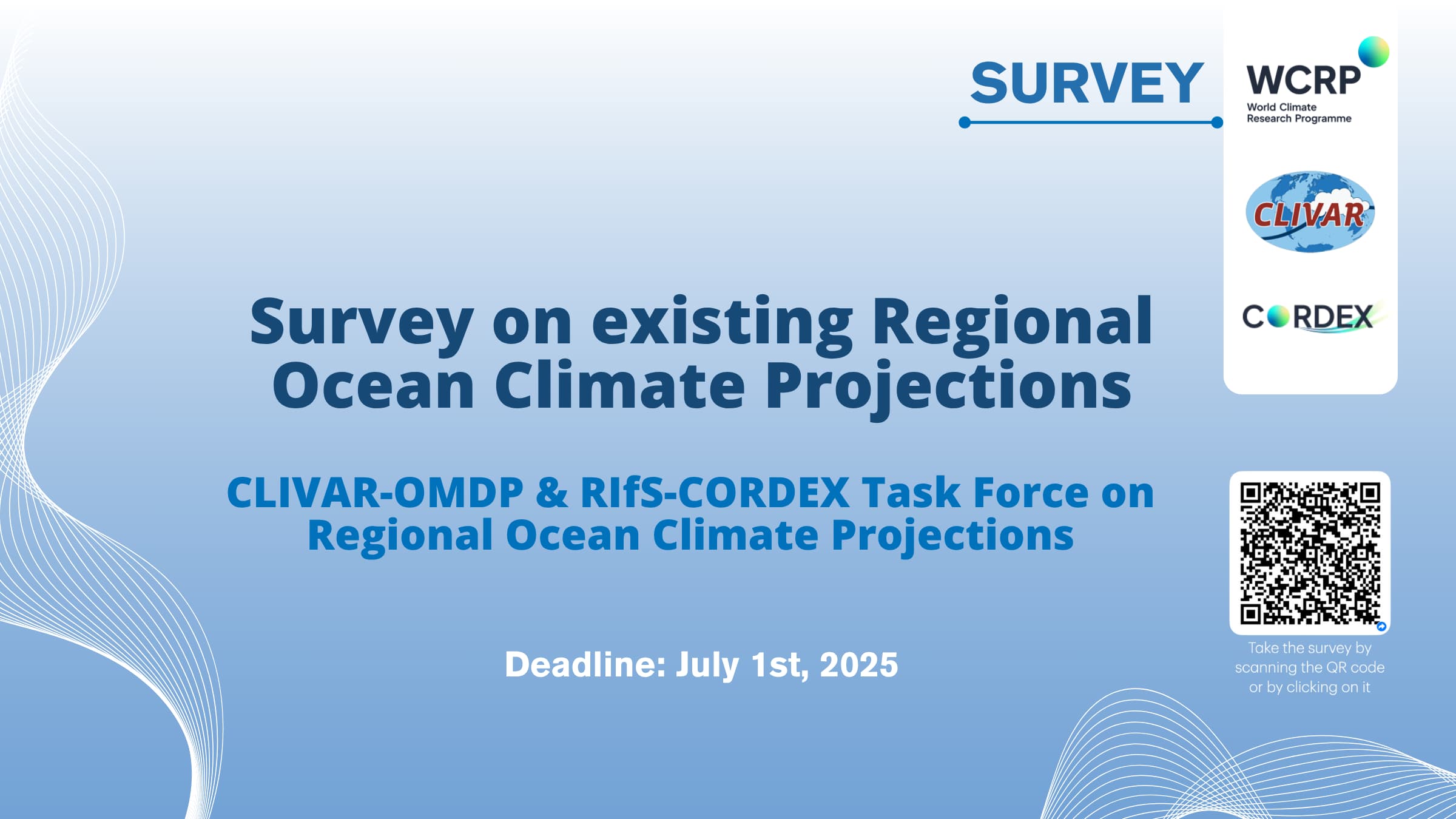 SURVEY

WCRP
World Climate Research Programme

CLIVAR

CORDEX

Survey on existing Regional Ocean Climate Projections

CLIVAR-OMDP & RIfS-CORDEX Task Force on Regional Ocean Climate Projections

Deadline: July 1st, 2025

Take the survey by scanning the QR code or by clicking on it